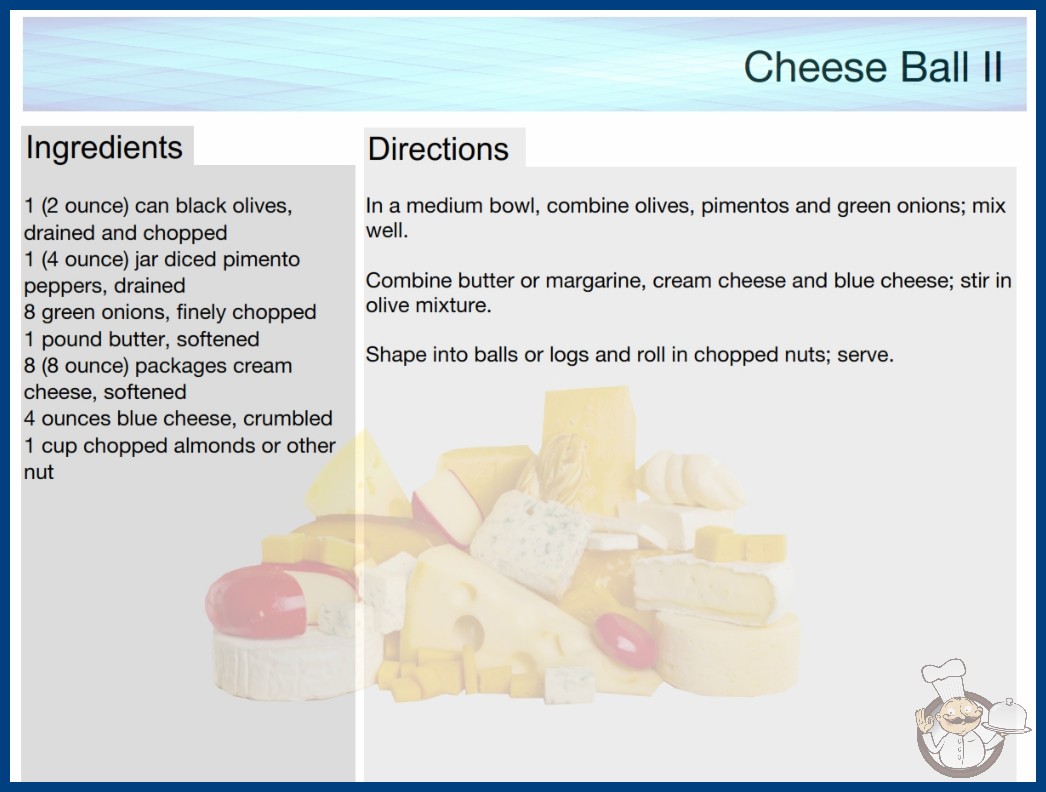 Cheese Ball II

Ingredients

1 (2 ounce) can black olives, drained and chopped
1 (4 ounce) jar diced pimento peppers, drained
8 green onions, finely chopped
1 pound butter, softened
8 (8 ounce) packages cream cheese, softened
4 ounces blue cheese, crumbled
1 cup chopped almonds or other nut

Directions

In a medium bowl, combine olives, pimentos and green onions; mix well.

Combine butter or margarine, cream cheese and blue cheese; stir in olive mixture.

Shape into balls or logs and roll in chopped nuts; serve.